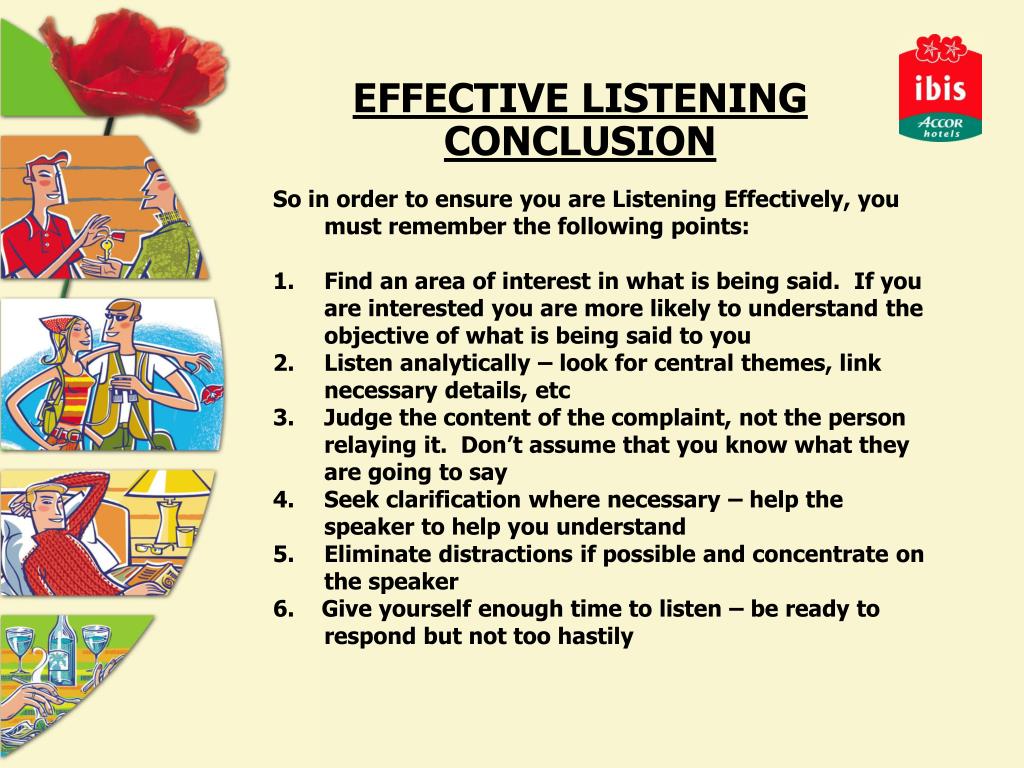 ibis
ACCOR hotels

EFFECTIVE LISTENING CONCLUSION

So in order to ensure you are Listening Effectively, you must remember the following points:

1. Find an area of interest in what is being said. If you are interested you are more likely to understand the objective of what is being said to you
2. Listen analytically – look for central themes, link necessary details, etc
3. Judge the content of the complaint, not the person relaying it. Don't assume that you know what they are going to say
4. Seek clarification where necessary – help the speaker to help you understand
5. Eliminate distractions if possible and concentrate on the speaker
6. Give yourself enough time to listen – be ready to respond but not too hastily